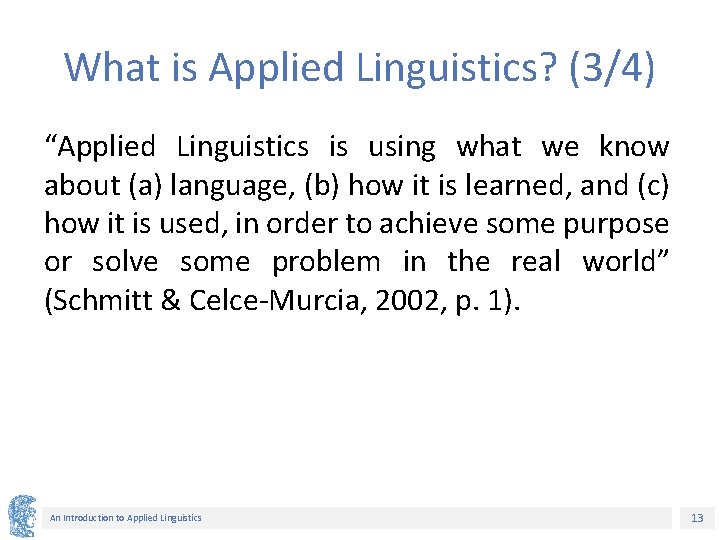 What is Applied Linguistics? (3/4)

“Applied Linguistics is using what we know about (a) language, (b) how it is learned, and (c) how it is used, in order to achieve some purpose or solve some problem in the real world” (Schmitt & Celce-Murcia, 2002, p. 1).

An Introduction to Applied Linguistics

13